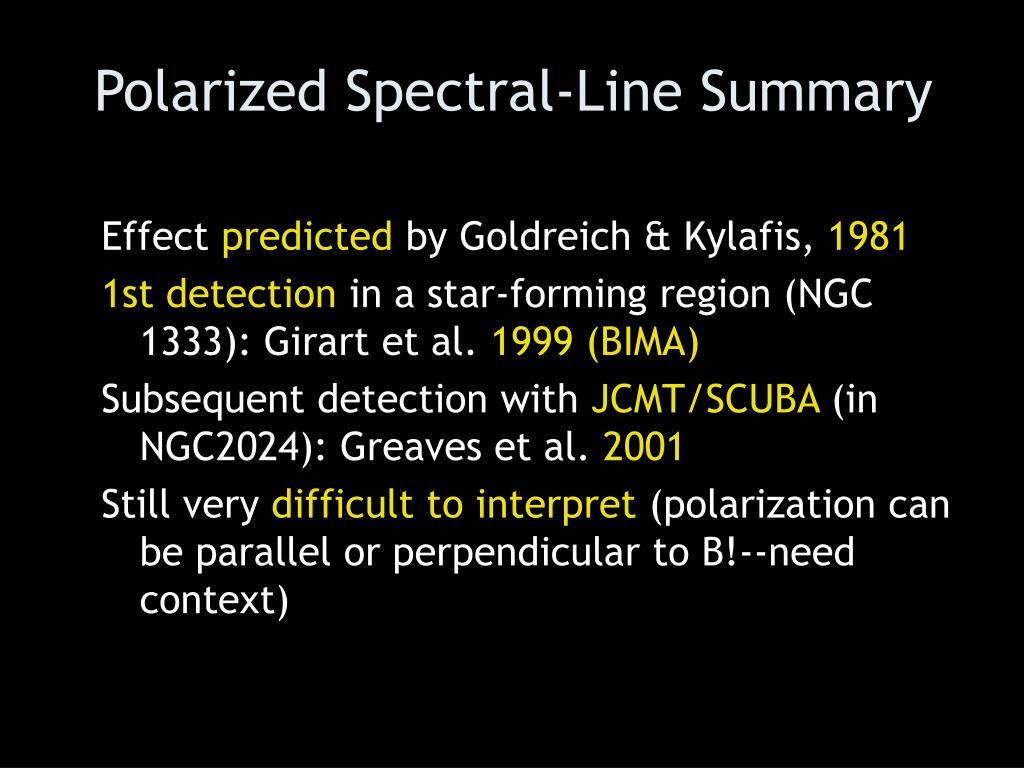 Polarized Spectral-Line Summary

Effect predicted by Goldreich & Kylafis, 1981

1st detection in a star-forming region (NGC 1333): Girart et al. 1999 (BIMA)

Subsequent detection with JCMT/SCUBA (in NGC2024): Greaves et al. 2001

Still very difficult to interpret (polarization can be parallel or perpendicular to B!--need context)